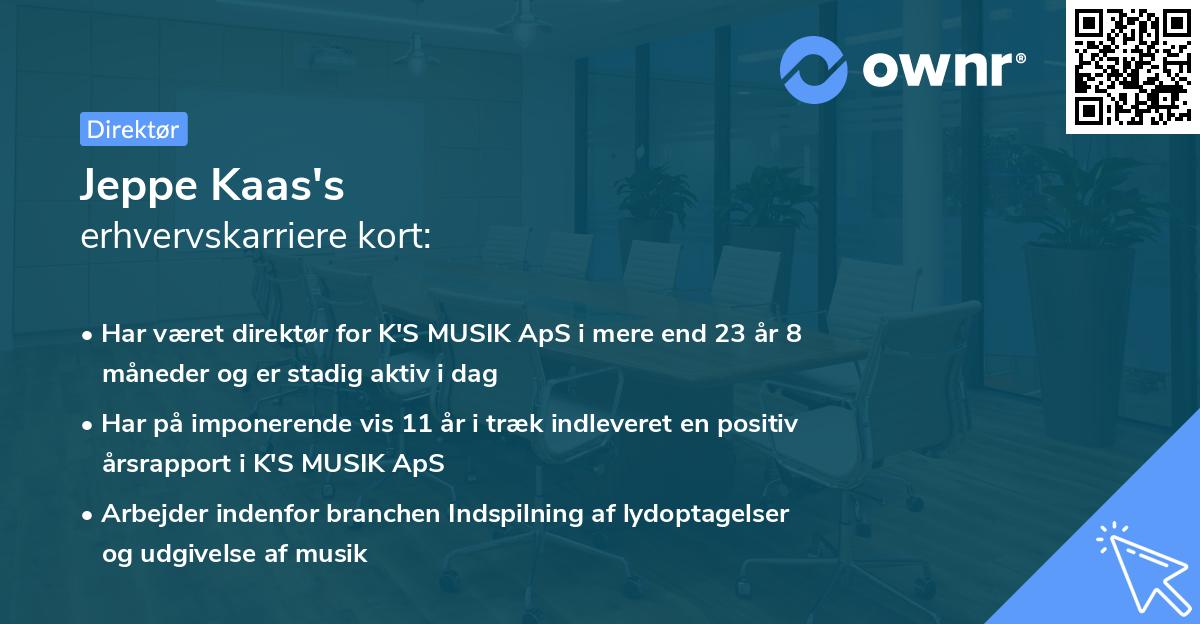 ownr®

Direktør

Jeppe Kaas's
erhvervskarriere kort:

• Har været direktør for K'S MUSIK ApS i mere end 23 år 8 måneder og er stadig aktiv i dag

• Har på imponerende vis 11 år i træk indleveret en positiv årsrapport i K'S MUSIK ApS

• Arbejder indenfor branchen Indspilning af lydoptagelser og udgivelse af musik